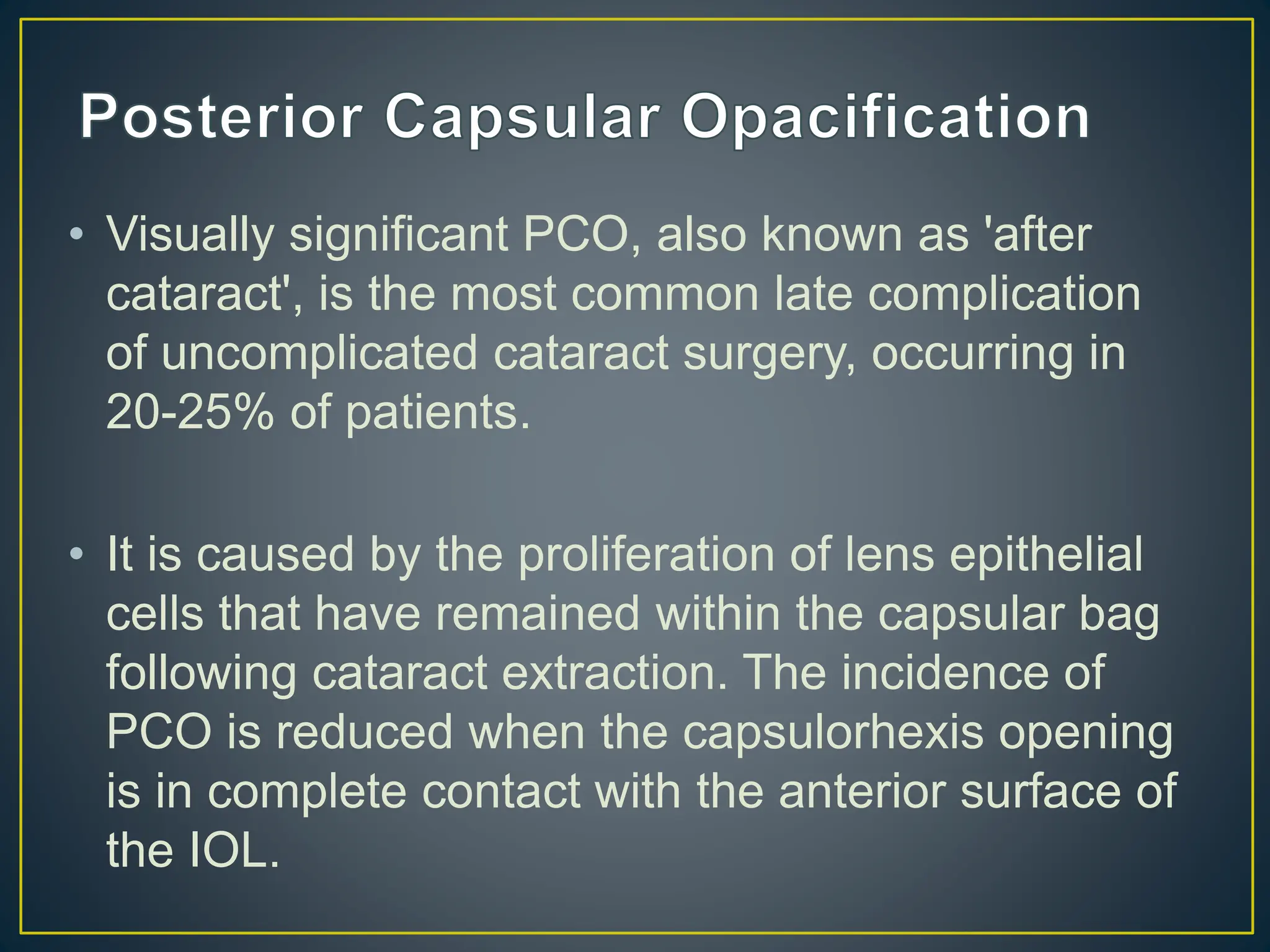 Posterior Capsular Opacification

• Visually significant PCO, also known as 'after cataract', is the most common late complication of uncomplicated cataract surgery, occurring in 20-25% of patients.

• It is caused by the proliferation of lens epithelial cells that have remained within the capsular bag following cataract extraction. The incidence of PCO is reduced when the capsulorhexis opening is in complete contact with the anterior surface of the IOL.